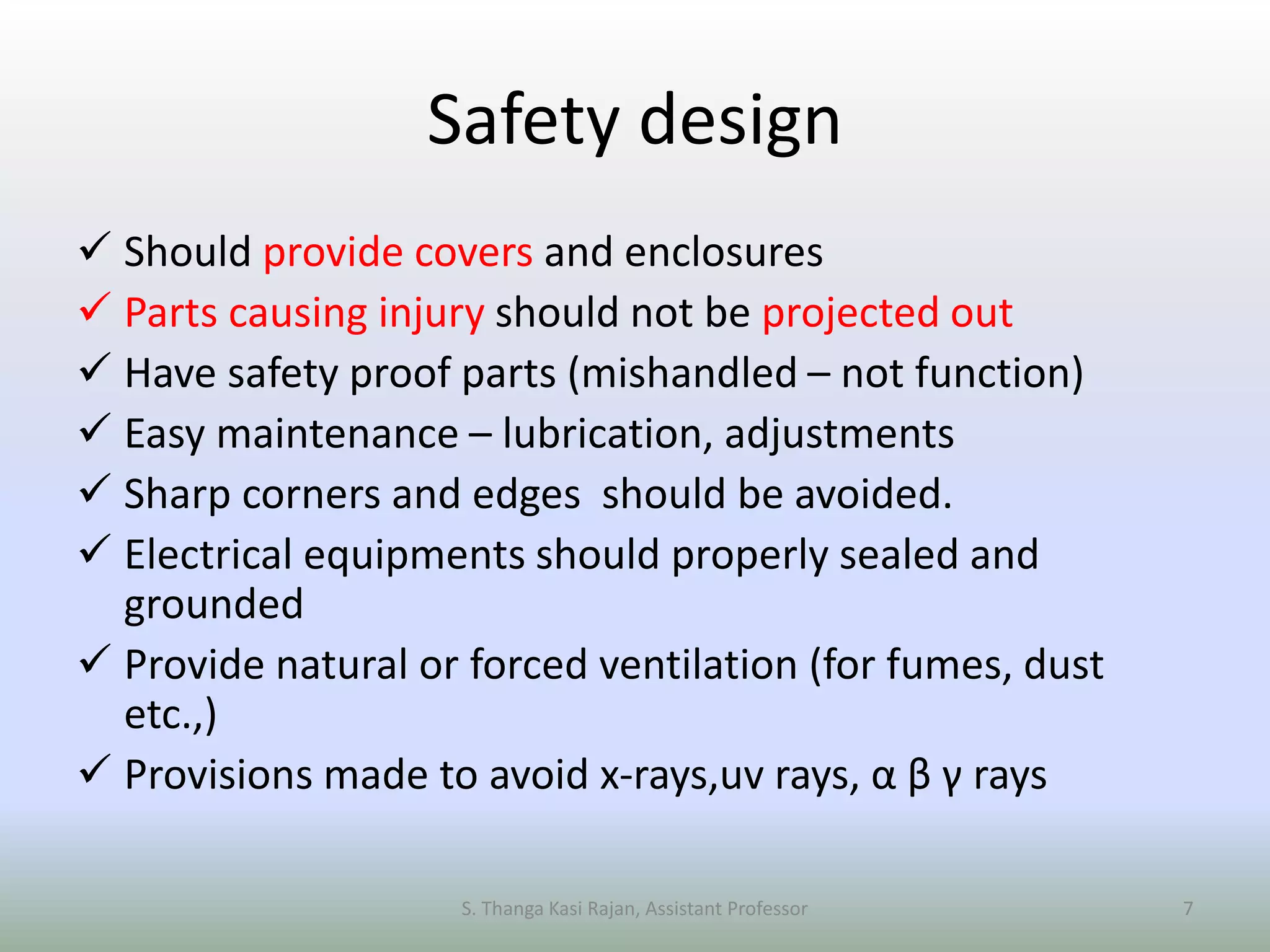 Safety design

✓ Should provide covers and enclosures
✓ Parts causing injury should not be projected out
✓ Have safety proof parts (mishandled – not function)
✓ Easy maintenance – lubrication, adjustments
✓ Sharp corners and edges  should be avoided.
✓ Electrical equipments should properly sealed and grounded
✓ Provide natural or forced ventilation (for fumes, dust etc.,)
✓ Provisions made to avoid x-rays,uv rays, α β γ rays

S. Thanga Kasi Rajan, Assistant Professor
7